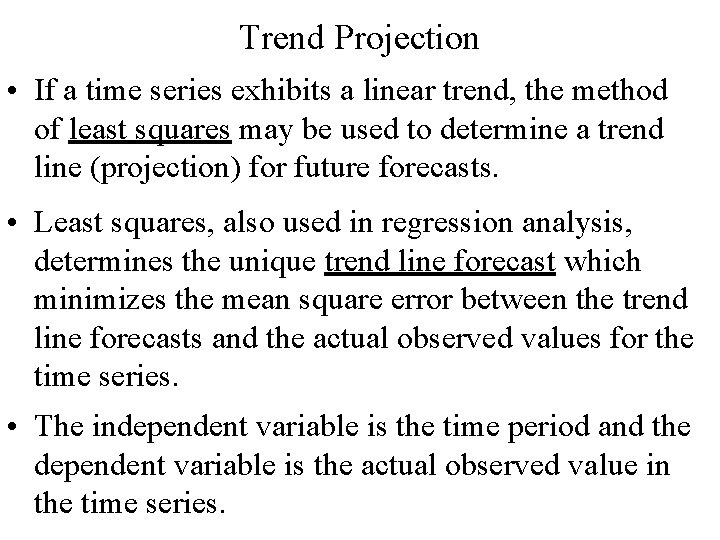 Trend Projection

• If a time series exhibits a linear trend, the method of least squares may be used to determine a trend line (projection) for future forecasts.

• Least squares, also used in regression analysis, determines the unique trend line forecast which minimizes the mean square error between the trend line forecasts and the actual observed values for the time series.

• The independent variable is the time period and the dependent variable is the actual observed value in the time series.